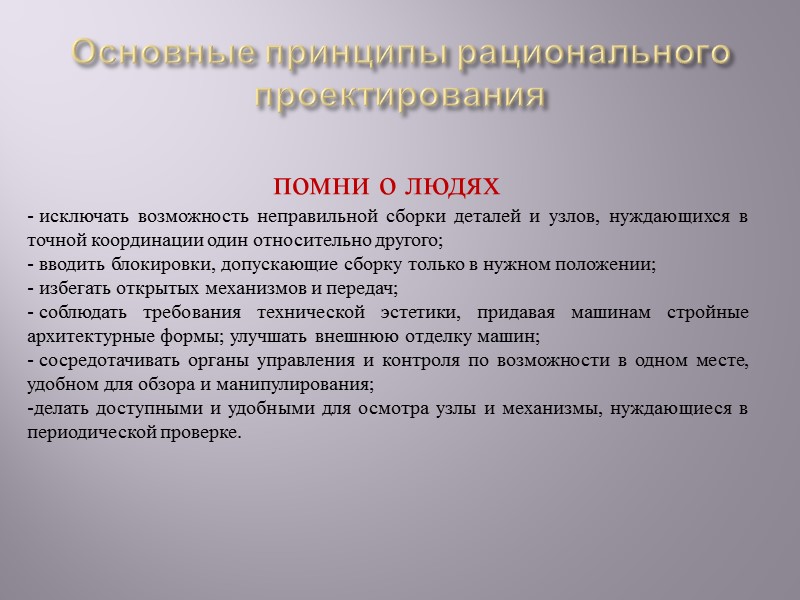 Основные принципы рационального проектирования

ПОМНИ О ЛЮДЯХ

- исключать возможность неправильной сборки деталей и узлов, нуждающихся в точной координации один относительно другого;
- вводить блокировки, допускающие сборку только в нужном положении;
- избегать открытых механизмов и передач;
- соблюдать требования технической эстетики, придавая машинам стройные архитектурные формы; улучшать внешнюю отделку машин;
- сосредотачивать органы управления и контроля по возможности в одном месте, удобном для обзора и манипулирования;
-делать доступными и удобными для осмотра узлы и механизмы, нуждающиеся в периодической проверке.